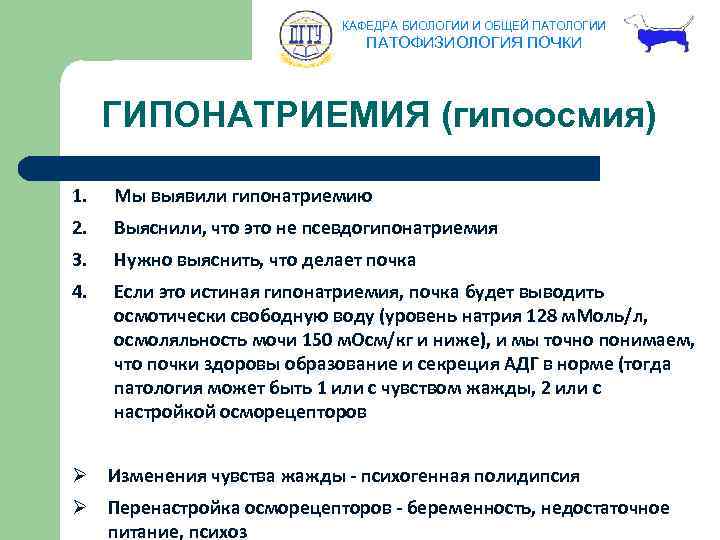 ДГТУ

КАФЕДРА БИОЛОГИИ И ОБЩЕЙ ПАТОЛОГИИ
ПАТОФИЗИОЛОГИЯ ПОЧКИ

ГИПОНАТРИЕМИЯ (гипоосмия)

1. Мы выявили гипонатриемию
2. Выяснили, что это не псевдогипонатриемия
3. Нужно выяснить, что делает почка
4. Если это истиная гипонатриемия, почка будет выводить осмотически свободную воду (уровень натрия 128 мМоль/л, осмоляльность мочи 150 мОсм/кг и ниже), и мы точно понимаем, что почки здоровы образование и секреция АДГ в норме (тогда патология может быть 1 или с чувством жажды, 2 или с настройкой осморецепторов

➢ Изменения чувства жажды - психогенная полидипсия
➢ Перенастройка осморецепторов - беременность, недостаточное питание, психоз